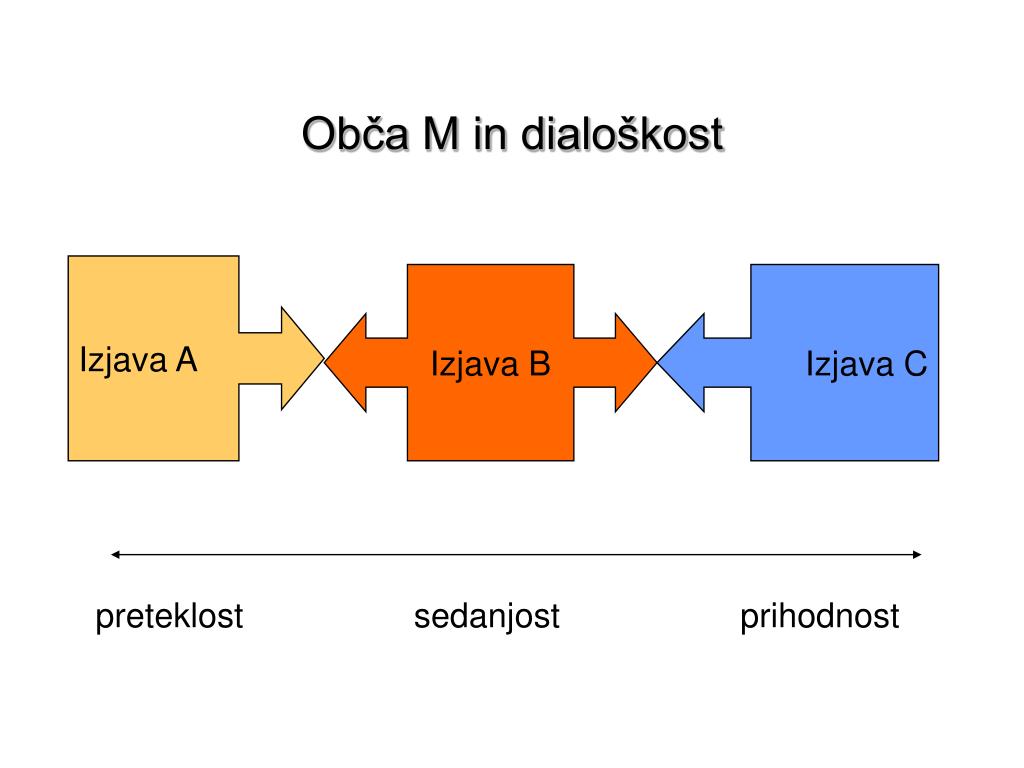 Obča M in dialoškost

Izjava A

Izjava B

Izjava C

preteklost

sedanjost

prihodnost